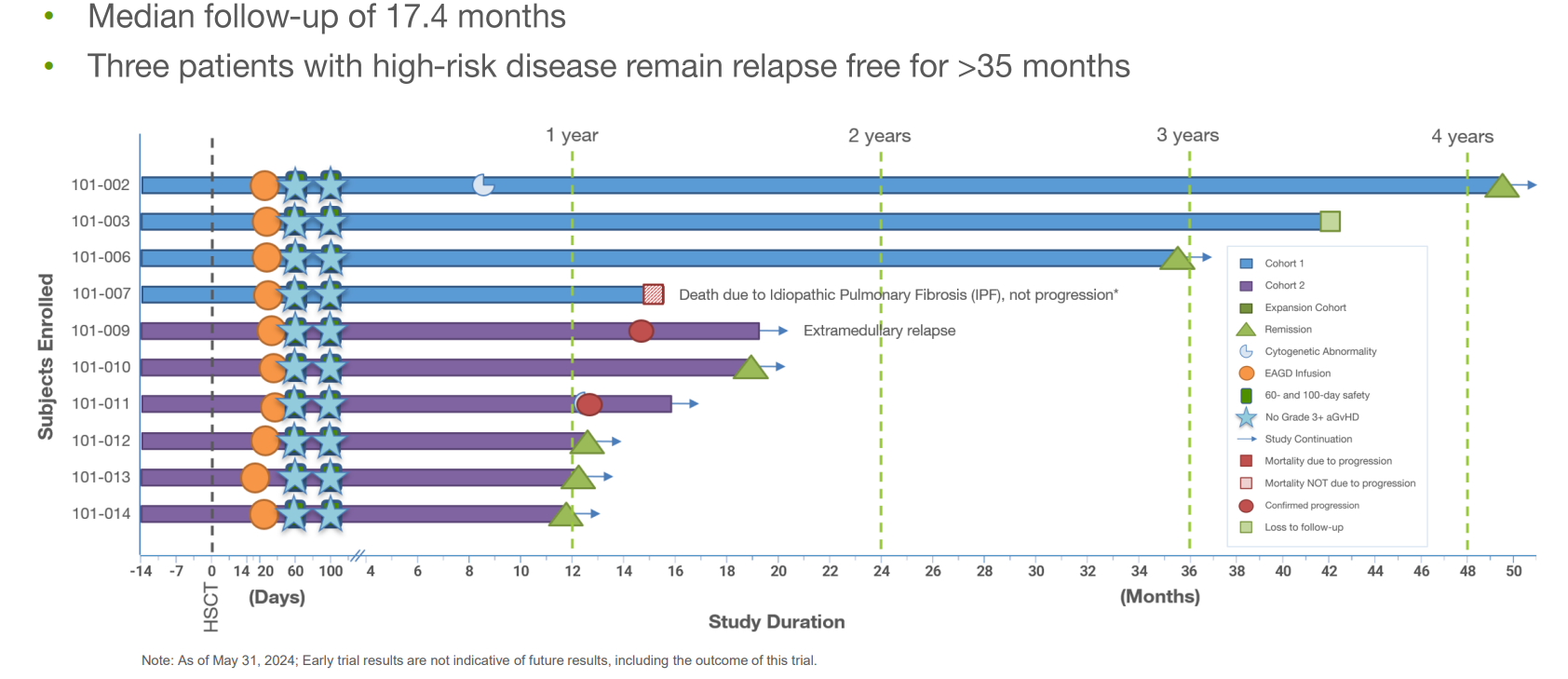 • Median follow-up of 17.4 months
• Three patients with high-risk disease remain relapse free for >35 months

1 year
2 years
3 years
4 years

Subjects Enrolled

101-002
101-003
101-006
101-007
101-009
101-010
101-011
101-012
101-013
101-014

Death due to Idiopathic Pulmonary Fibrosis (IPF), not progression*
Extramedullary relapse

Cohort 1
Cohort 2
Expansion Cohort
Remission
Cytogenetic Abnormality
EAGD Infusion
60- and 100-day safety
No Grade 3+ aGvHD
Study Continuation
Mortality due to progression
Mortality NOT due to progression
Confirmed progression
Loss to follow-up

-14 -7 0 14 20 60 100 4 6 8 10 12 14 16 18 20 22 24 26 28 30 32 34 36 38 40 42 44 46 48 50

HSCT
(Days)
(Months)
Study Duration

Note: As of May 31, 2024; Early trial results are not indicative of future results, including the outcome of this trial.